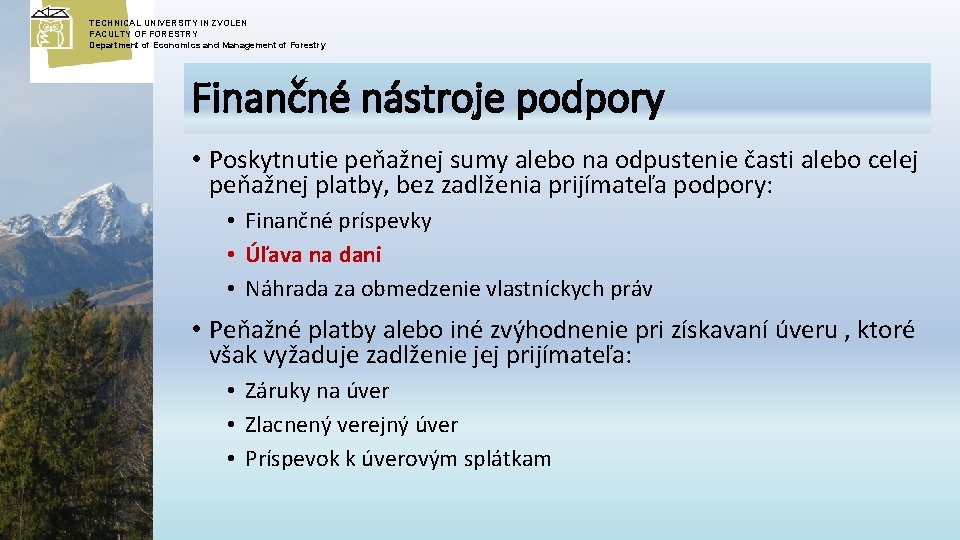 TECHNICAL UNIVERSITY IN ZVOLEN
FACULTY OF FORESTRY
Department of Economics and Management of Forestry

Finančné nástroje podpory

• Poskytnutie peňažnej sumy alebo na odpustenie časti alebo celej peňažnej platby, bez zadlženia prijímateľa podpory:
• Finančné príspevky
• Úľava na dani
• Náhrada za obmedzenie vlastníckych práv
• Peňažné platby alebo iné zvýhodnenie pri získavaní úveru , ktoré však vyžaduje zadlženie jej prijímateľa:
• Záruky na úver
• Zlacnený verejný úver
• Príspevok k úverovým splátkam